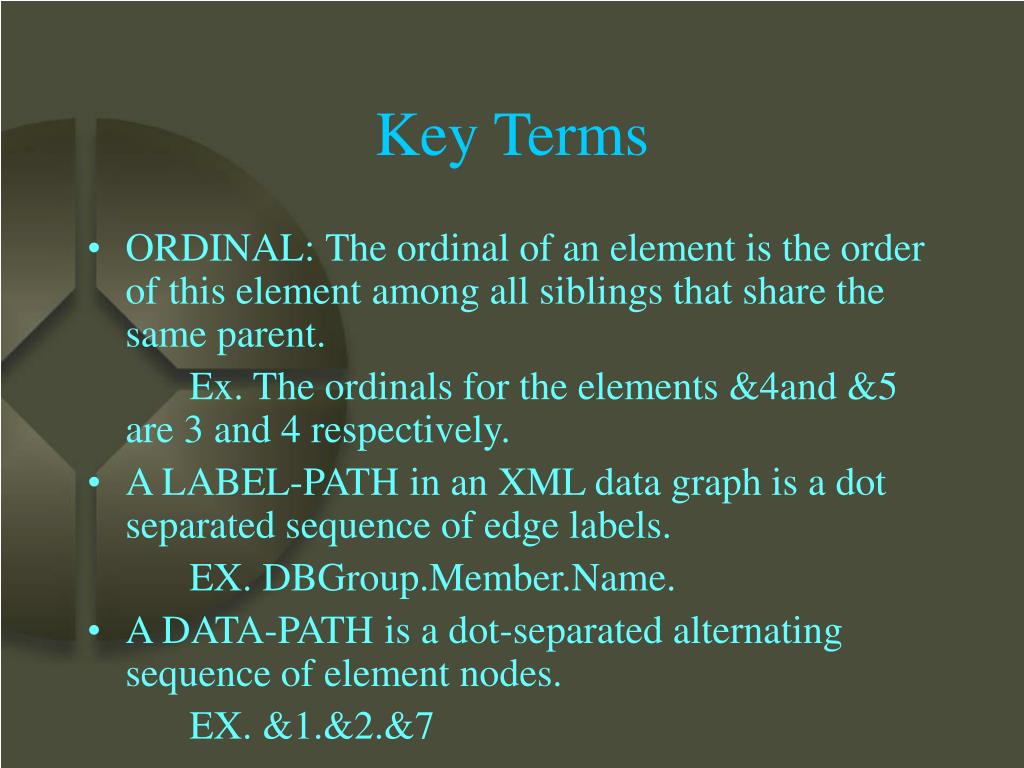 Key Terms

• ORDINAL: The ordinal of an element is the order of this element among all siblings that share the same parent.

Ex. The ordinals for the elements &4and &5 are 3 and 4 respectively.

• A LABEL-PATH in an XML data graph is a dot separated sequence of edge labels.

EX. DBGroup.Member.Name.

• A DATA-PATH is a dot-separated alternating sequence of element nodes.

EX. &1.&2.&7